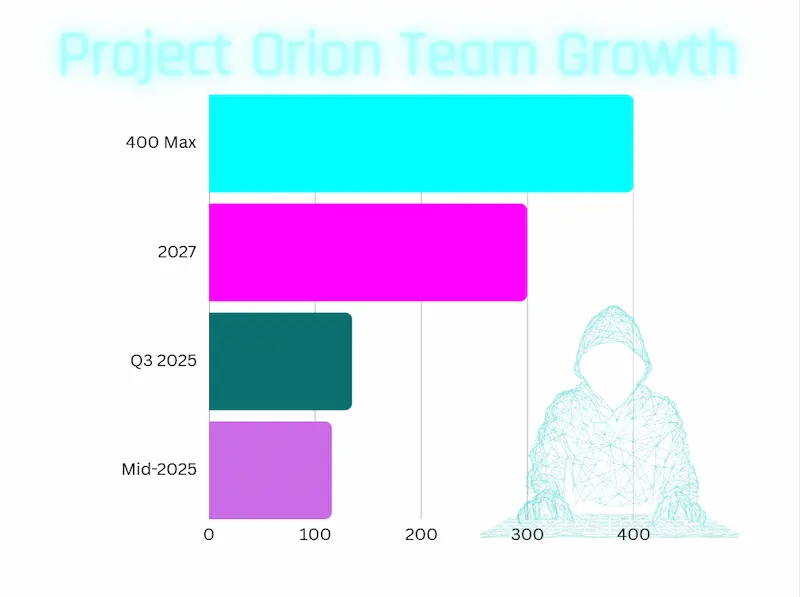 Project Orion Team Growth

400 Max
2027
Q3 2025
Mid-2025

0
100
200
300
400